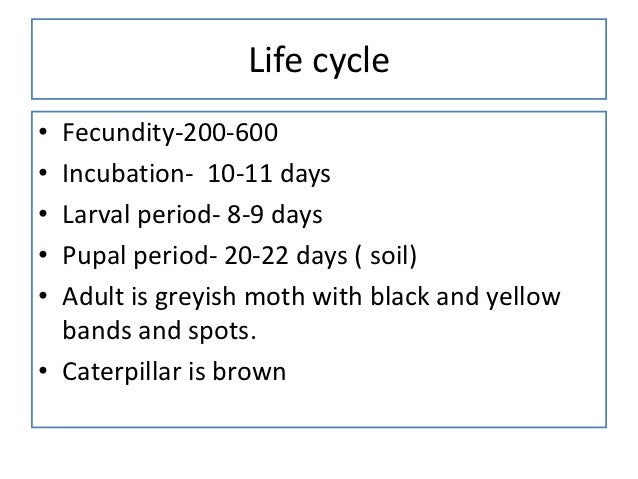 Life cycle

• Fecundity-200-600
• Incubation- 10-11 days
• Larval period- 8-9 days
• Pupal period- 20-22 days ( soil)
• Adult is greyish moth with black and yellow bands and spots.
• Caterpillar is brown